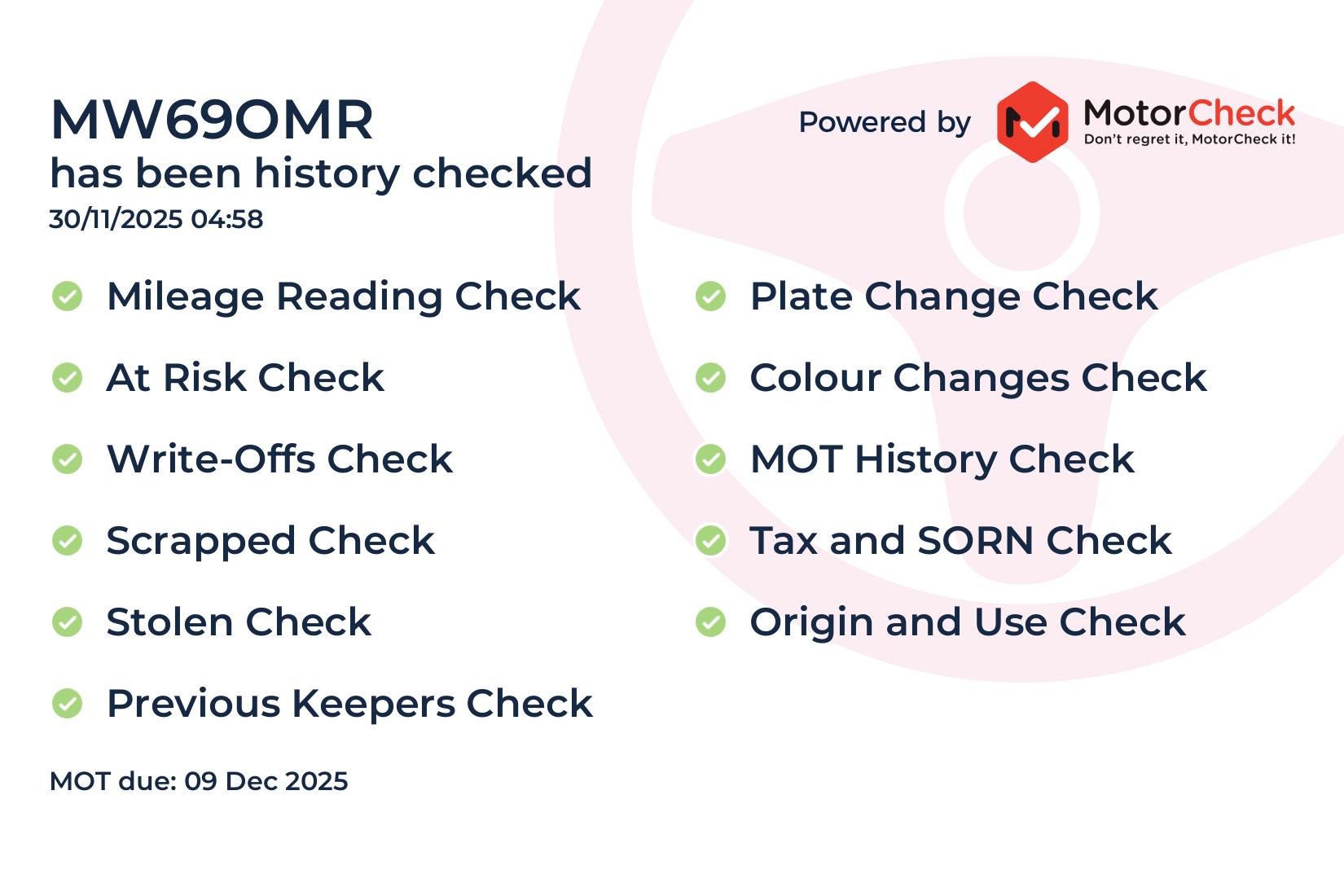 MW69OMR
has been history checked
30/11/2025 04:58

Powered by MotorCheck
Don't regret it, MotorCheck it!

Mileage Reading Check

At Risk Check

Write-Offs Check

Scrapped Check

Stolen Check

Previous Keepers Check

Plate Change Check

Colour Changes Check

MOT History Check

Tax and SORN Check

Origin and Use Check

MOT due: 09 Dec 2025